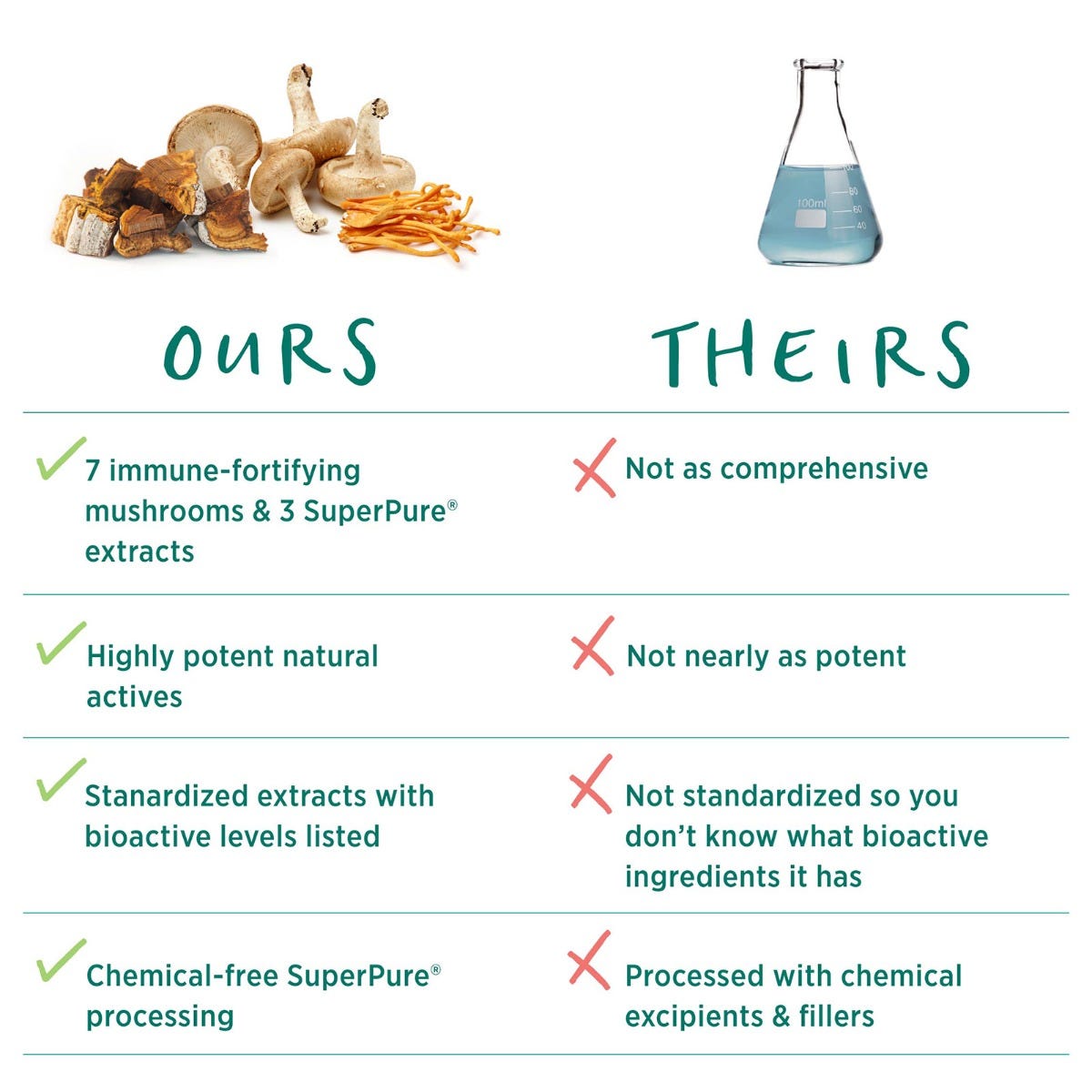 100ml 80 60 40

| OURS | THEIRS |
|---|---|
| ✓ 7 immune-fortifying mushrooms & 3 SuperPure® extracts | ✗ Not as comprehensive |
| ✓ Highly potent natural actives | ✗ Not nearly as potent |
| ✓ Stanardized extracts with bioactive levels listed | ✗ Not standardized so you don't know what bioactive ingredients it has |
| ✓ Chemical-free SuperPure® processing | ✗ Processed with chemical excipients & fillers |